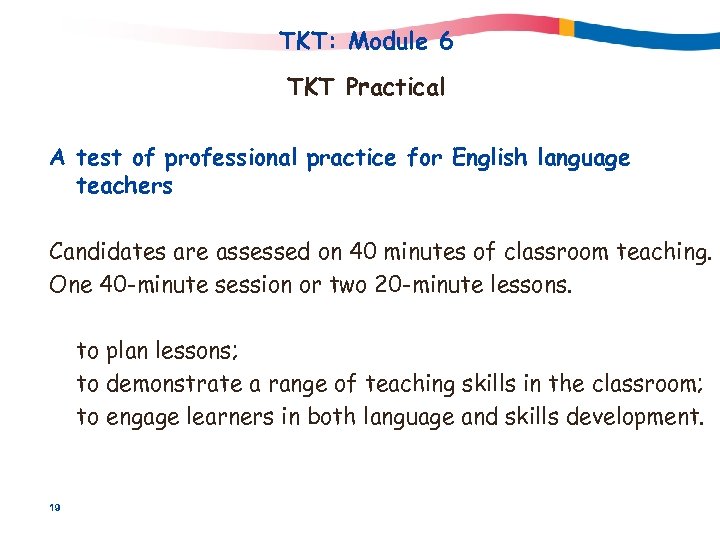 TKT: Module 6

TKT Practical

A test of professional practice for English language teachers

Candidates are assessed on 40 minutes of classroom teaching. One 40-minute session or two 20-minute lessons.

to plan lessons;
to demonstrate a range of teaching skills in the classroom;
to engage learners in both language and skills development.

19